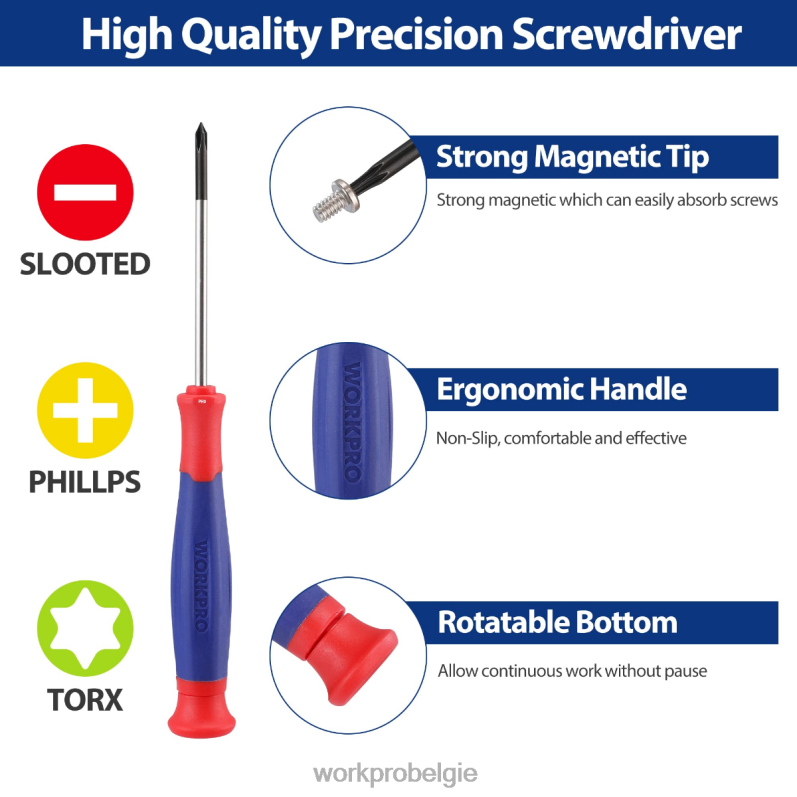 High Quality Precision Screwdriver

SLOOTED

PHILLPS

TORX

WORKPRO

Strong Magnetic Tip

Strong magnetic which can easily absorb screws

WORKPRO

Ergonomic Handle

Non-Slip, comfortable and effective

Rotatable Bottom

Allow continuous work without pause

workprobelgie